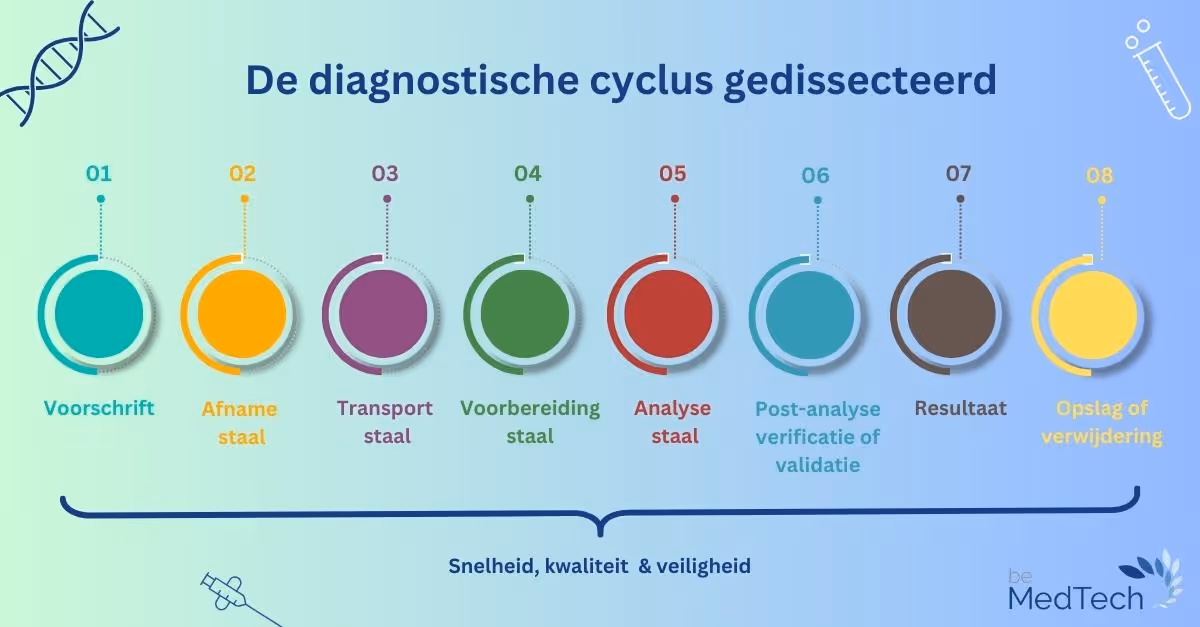 De diagnostische cyclus gedissecteerd

01

Voorschrift

02

Afname staal

03

Transport staal

04

Voorbereiding staal

05

Analyse staal

06

Post-analyse verificatie of validatie

07

Resultaat

08

Opslag of verwijdering

Snelheid, kwaliteit & veiligheid

be MedTech